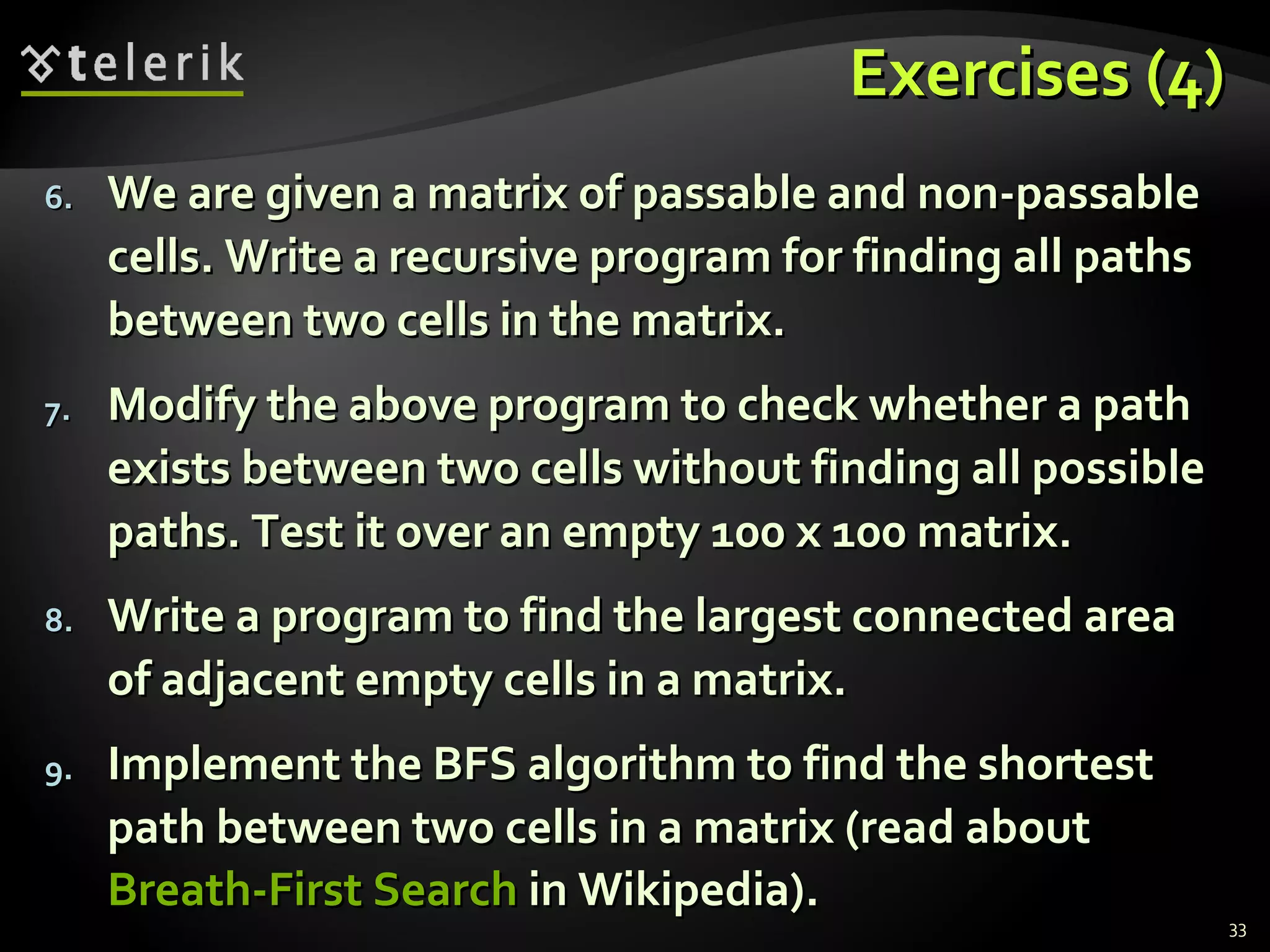 telerik

Exercises (4)

6. We are given a matrix of passable and non-passable cells. Write a recursive program for finding all paths between two cells in the matrix.

7. Modify the above program to check whether a path exists between two cells without finding all possible paths. Test it over an empty 100 x 100 matrix.

8. Write a program to find the largest connected area of adjacent empty cells in a matrix.

9. Implement the BFS algorithm to find the shortest path between two cells in a matrix (read about Breath-First Search in Wikipedia).

33